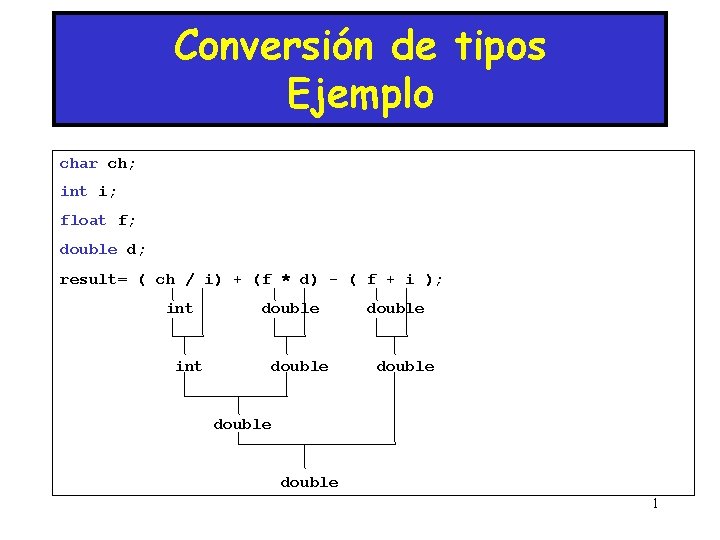 Conversión de tipos
Ejemplo

char ch;

int i;

float f;

double d;

result= ( ch / i) + (f * d) - ( f + i );

int double double

int double double

double

double

1